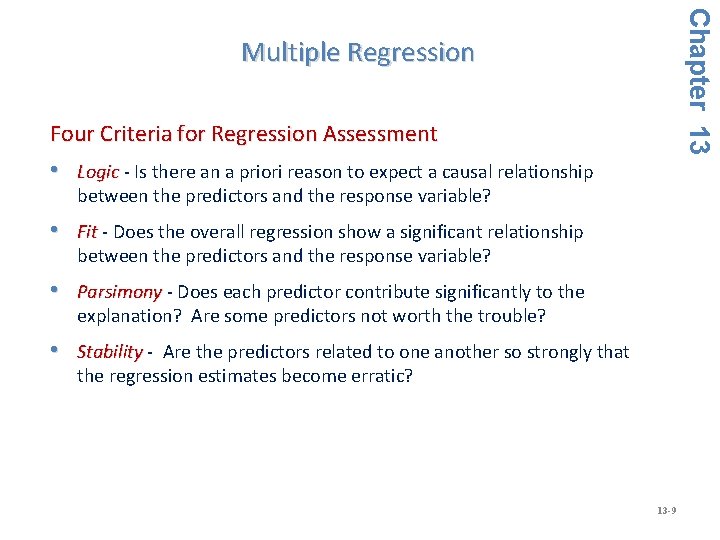 Multiple Regression

Chapter 13

Four Criteria for Regression Assessment

• Logic - Is there an a priori reason to expect a causal relationship between the predictors and the response variable?

• Fit - Does the overall regression show a significant relationship between the predictors and the response variable?

• Parsimony - Does each predictor contribute significantly to the explanation? Are some predictors not worth the trouble?

• Stability - Are the predictors related to one another so strongly that the regression estimates become erratic?

13-9